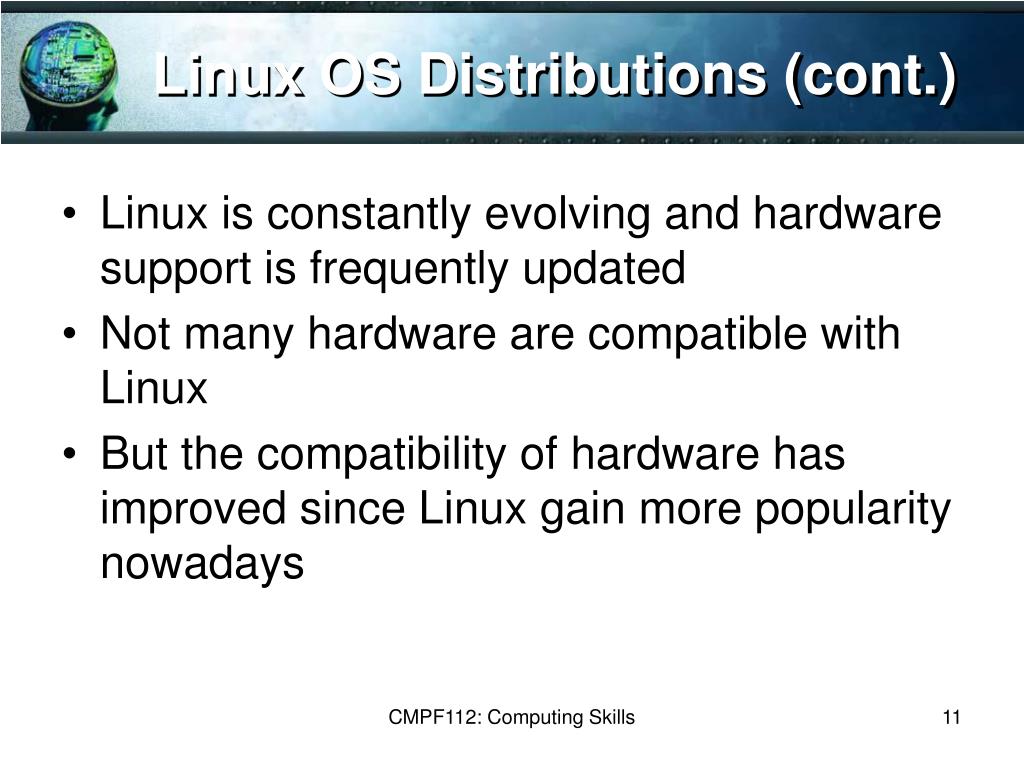 Linux OS Distributions (cont.)

• Linux is constantly evolving and hardware support is frequently updated
• Not many hardware are compatible with Linux
• But the compatibility of hardware has improved since Linux gain more popularity nowadays

CMPF112: Computing Skills

11